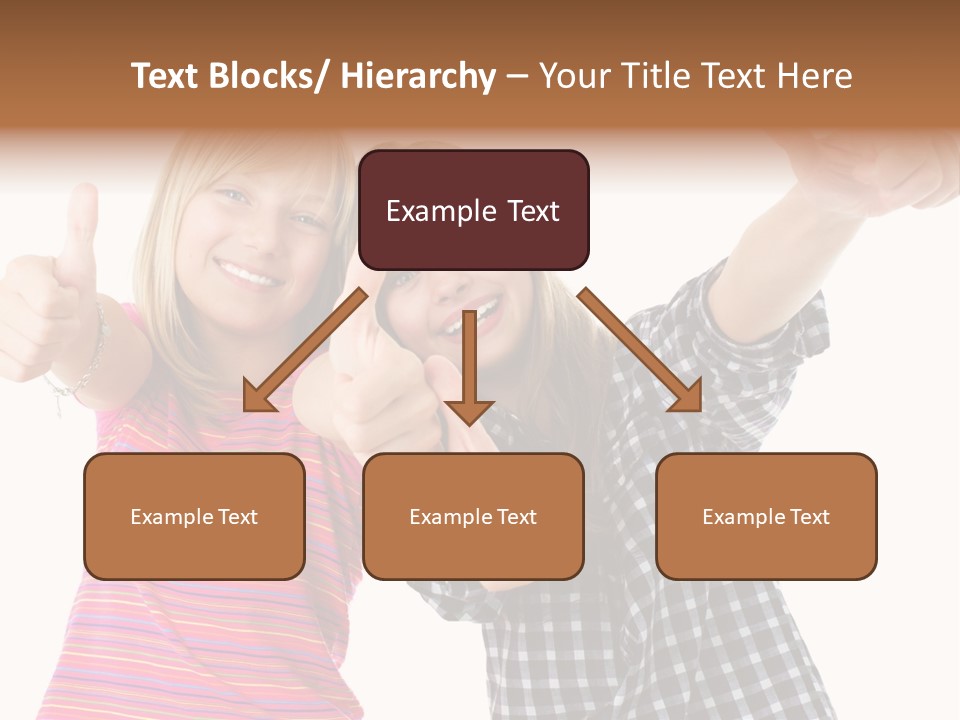 Text Blocks/ Hierarchy – Your Title Text Here

Example Text

Example Text

Example Text

Example Text